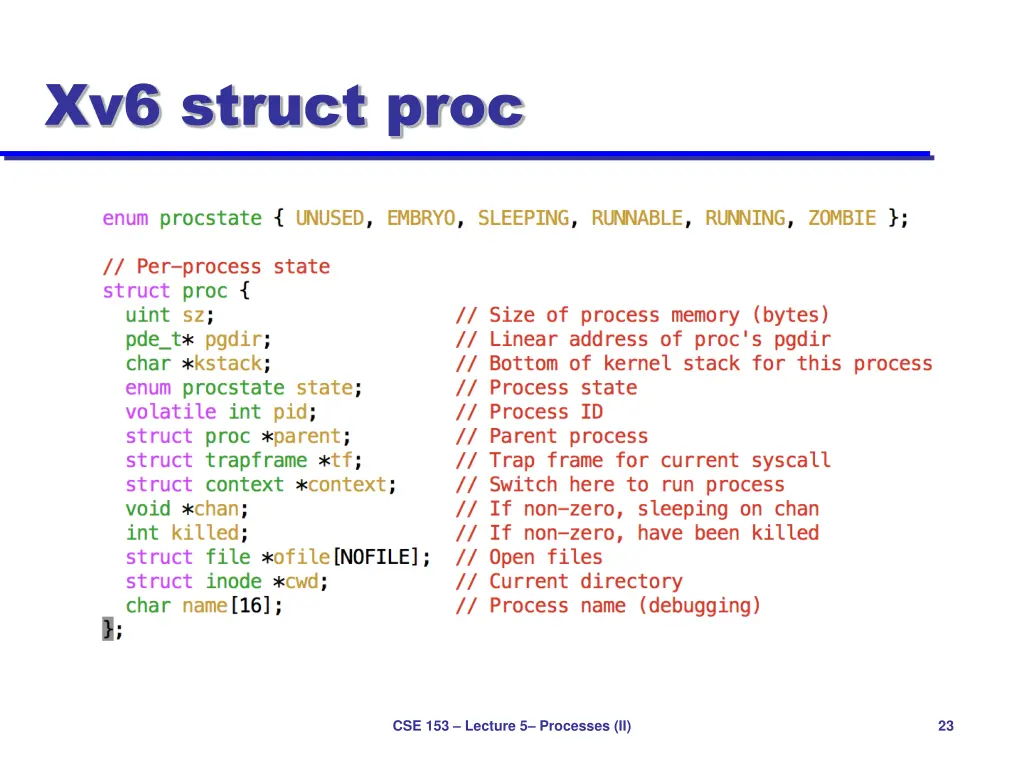 Xv6 struct proc

enum procstate { UNUSED, EMBRYO, SLEEPING, RUNNABLE, RUNNING, ZOMBIE };

// Per-process state
struct proc {
  uint sz;                     // Size of process memory (bytes)
  pde_t* pgdir;                // Linear address of proc's pgdir
  char *kstack;                // Bottom of kernel stack for this process
  enum procstate state;        // Process state
  volatile int pid;            // Process ID
  struct proc *parent;         // Parent process
  struct trapframe *tf;        // Trap frame for current syscall
  struct context *context;     // Switch here to run process
  void *chan;                  // If non-zero, sleeping on chan
  int killed;                  // If non-zero, have been killed
  struct file *ofile[NOFILE];  // Open files
  struct inode *cwd;           // Current directory
  char name[16];               // Process name (debugging)
};

CSE 153 – Lecture 5– Processes (II)

23